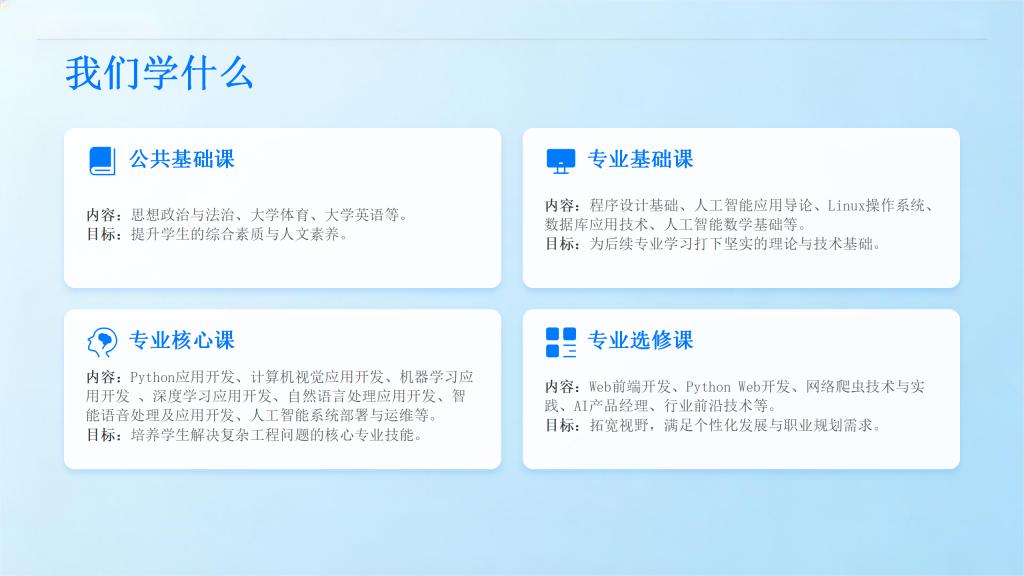 我们学什么

公共基础课

内容：思想政治与法治、大学体育、大学英语等。
目标：提升学生的综合素质与人文素养。

专业基础课

内容：程序设计基础、人工智能应用导论、Linux操作系统、数据库应用技术、人工智能数学基础等。
目标：为后续专业学习打下坚实的理论与技术基础。

专业核心课

内容：Python应用开发、计算机视觉应用开发、机器学习应用开发 、深度学习应用开发、自然语言处理应用开发、智能语音处理及应用开发、人工智能系统部署与运维等。
目标：培养学生解决复杂工程问题的核心专业技能。

专业选修课

内容：Web前端开发、Python Web开发、网络爬虫技术与实践、AI产品经理、行业前沿技术等。
目标：拓宽视野，满足个性化发展与职业规划需求。